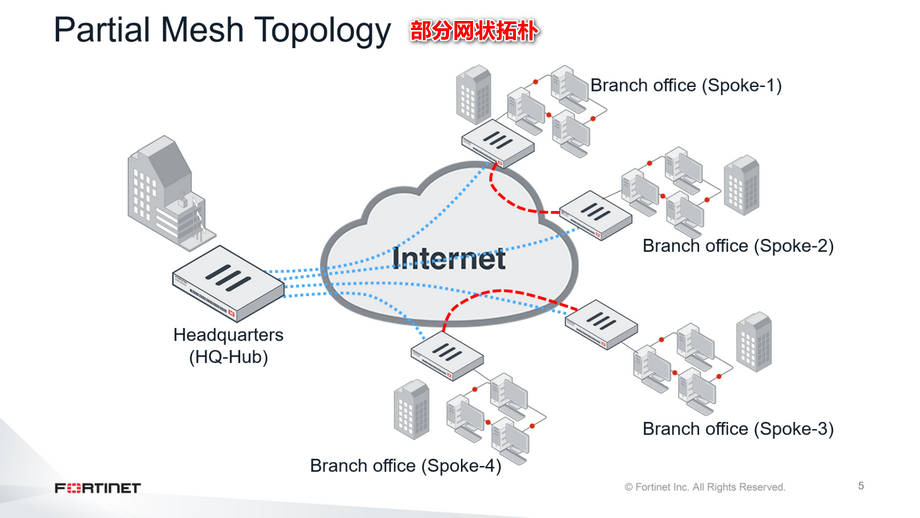 Partial Mesh Topology 部分网状拓朴

Branch office (Spoke-1)

Branch office (Spoke-2)

Internet

Headquarters
(HQ-Hub)

Branch office (Spoke-3)

Branch office (Spoke-4)

FORTINET

© Fortinet Inc. All Rights Reserved.

5